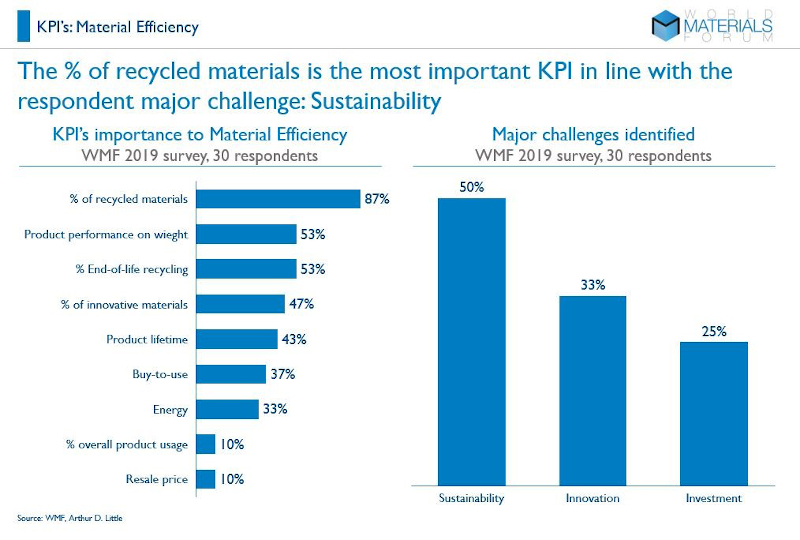 KPI's: Material Efficiency

WORLD MATERIALS FORUM

The % of recycled materials is the most important KPI in line with the respondent major challenge: Sustainability

KPI's importance to Material Efficiency
WMF 2019 survey, 30 respondents

% of recycled materials 87%
Product performance on wieght 53%
% End-of-life recycling 53%
% of innovative materials 47%
Product lifetime 43%
Buy-to-use 37%
Energy 33%
% overall product usage 10%
Resale price 10%

Major challenges identified
WMF 2019 survey, 30 respondents

50%
33%
25%
Sustainability
Innovation
Investment

Source: WMF, Arthur D. Little